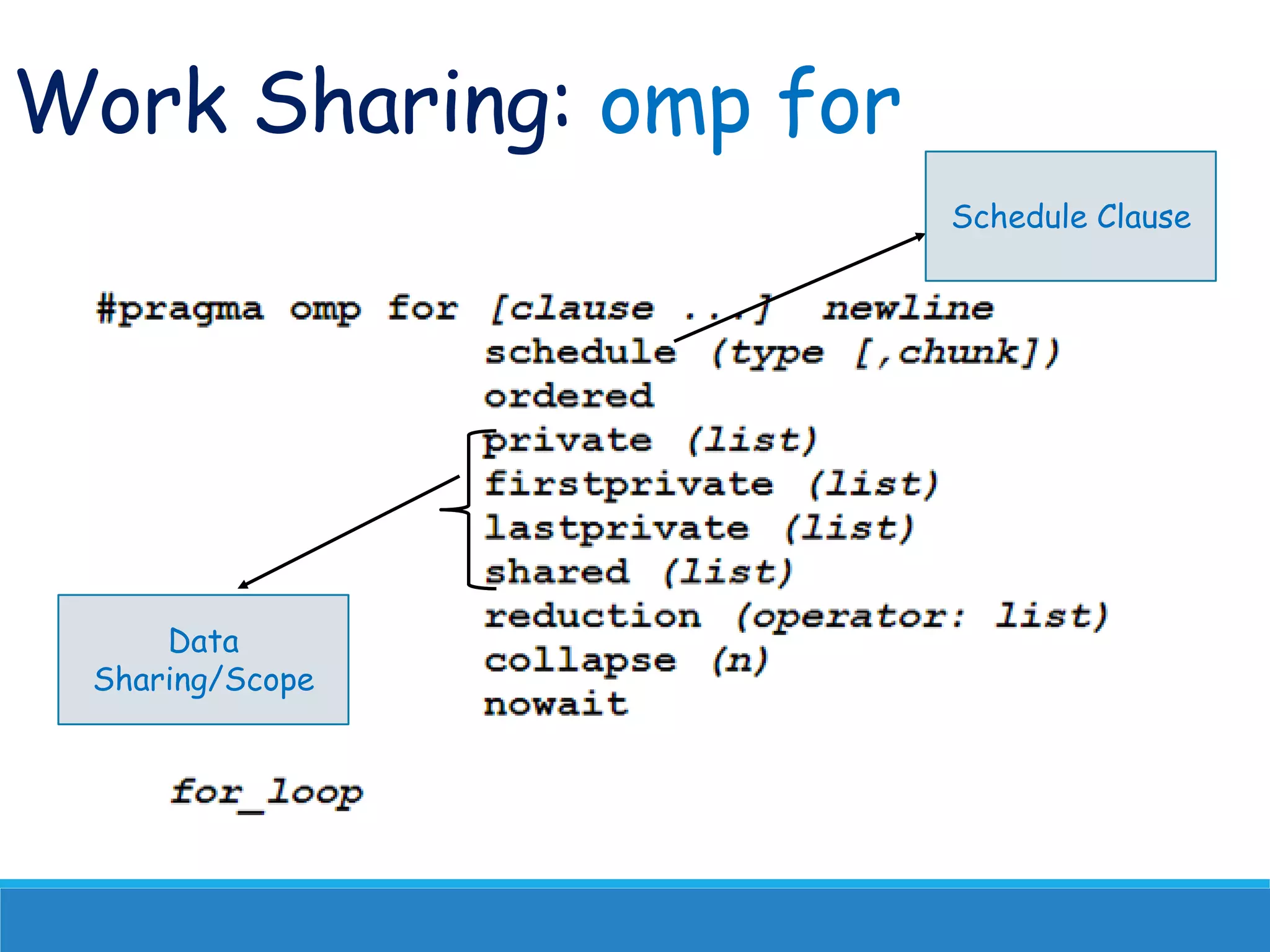 Work Sharing: omp for

Schedule Clause

#pragma omp for [clause ...] newline
schedule (type [,chunk])
ordered
private (list)
firstprivate (list)
lastprivate (list)
shared (list)
reduction (operator: list)
collapse (n)
nowait

Data Sharing/Scope

for_loop